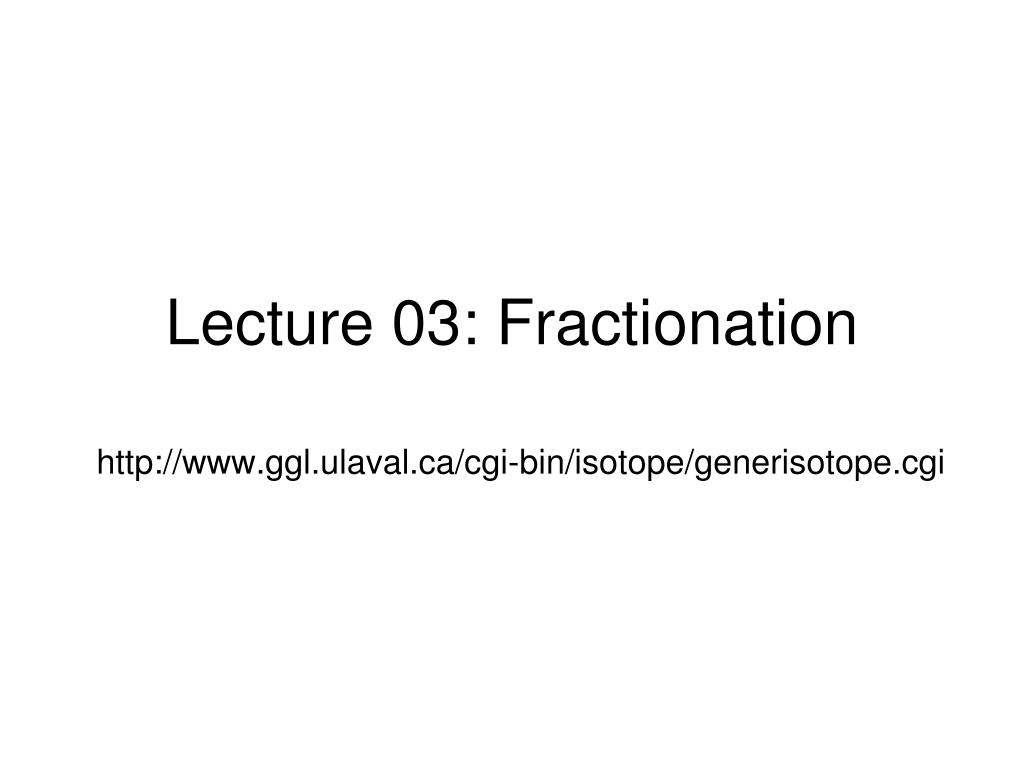 Lecture 03: Fractionation

http://www.ggl.ulaval.ca/cgi-bin/isotope/generisotope.cgi